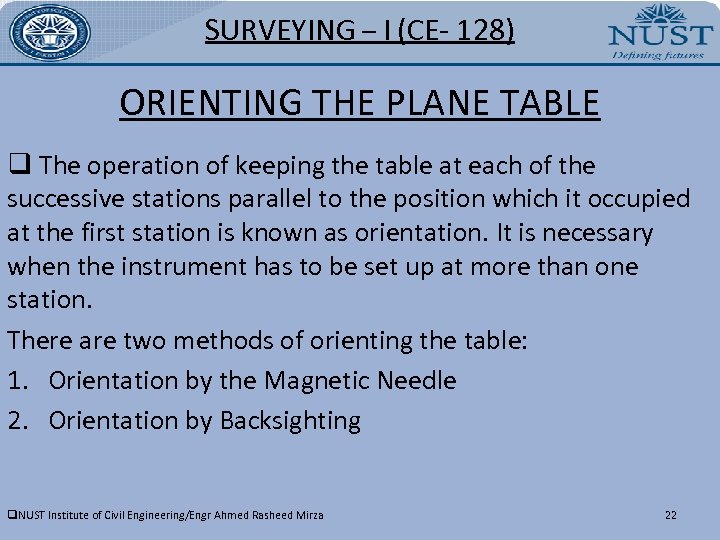 SURVEYING – I (CE- 128)

NUST
Defining futures

ORIENTING THE PLANE TABLE

❑ The operation of keeping the table at each of the successive stations parallel to the position which it occupied at the first station is known as orientation. It is necessary when the instrument has to be set up at more than one station.

There are two methods of orienting the table:

1. Orientation by the Magnetic Needle
2. Orientation by Backsighting

❑NUST Institute of Civil Engineering/Engr Ahmed Rasheed Mirza

22